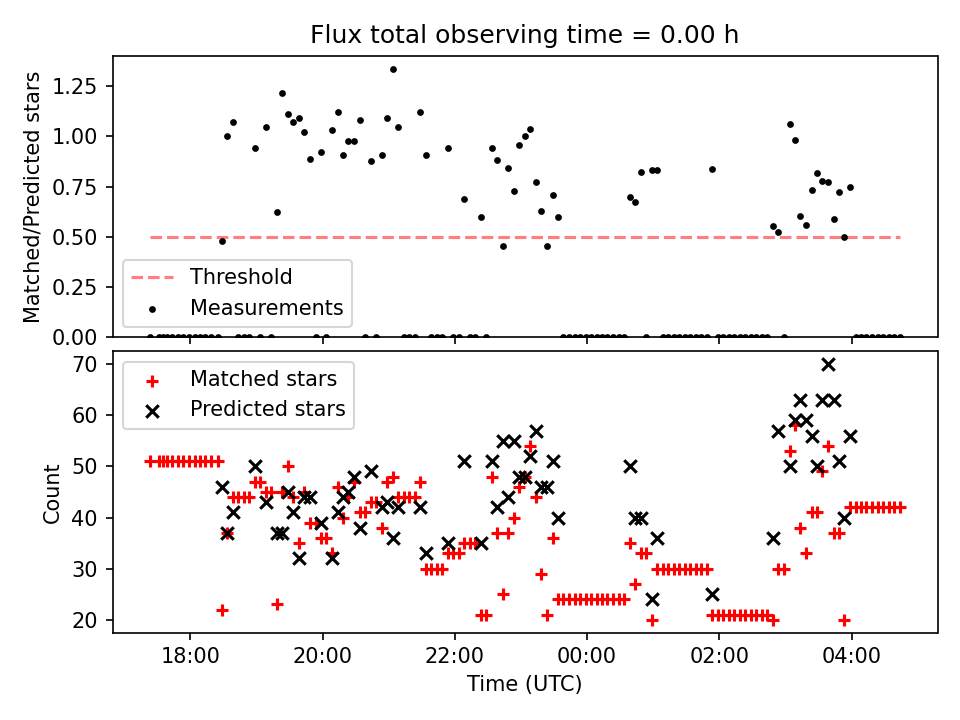 Flux total observing time = 0.00 h

Matched/Predicted stars

1.25
1.00
0.75
0.50
0.25
0.00

Threshold
Measurements

Count

70
60
50
40
30
20

Matched stars
Predicted stars

18:00
20:00
22:00
00:00
02:00
04:00

Time (UTC)